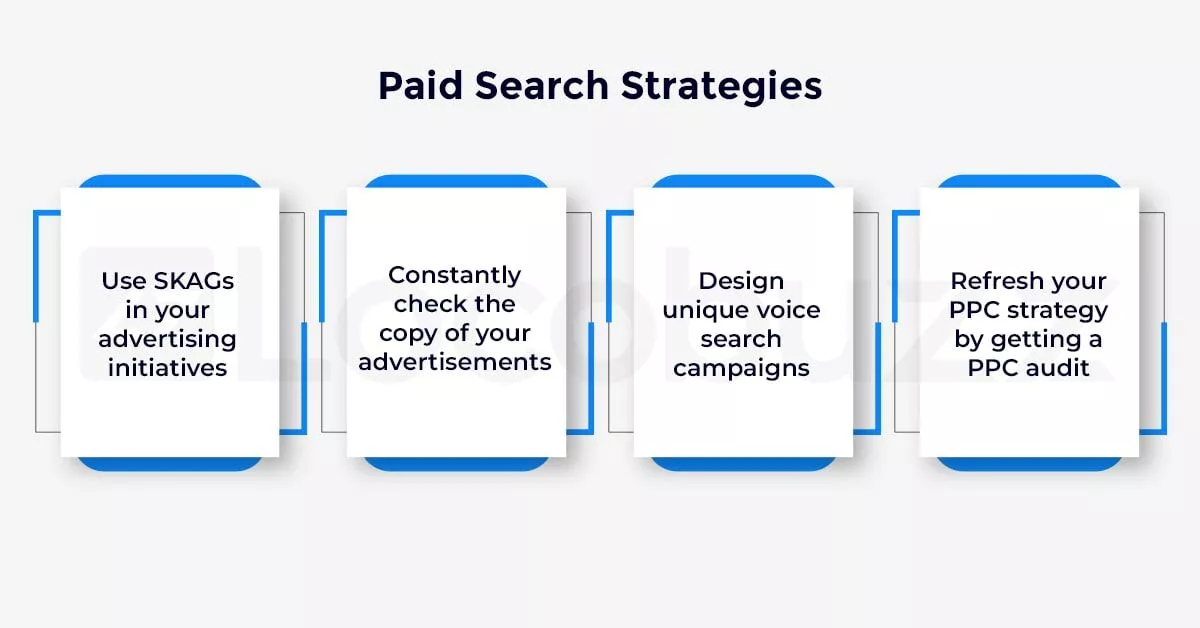 Paid Search Strategies

Use SKAGs in your advertising initiatives

Constantly check the copy of your advertisements

Design unique voice search campaigns

Refresh your PPC strategy by getting a PPC audit